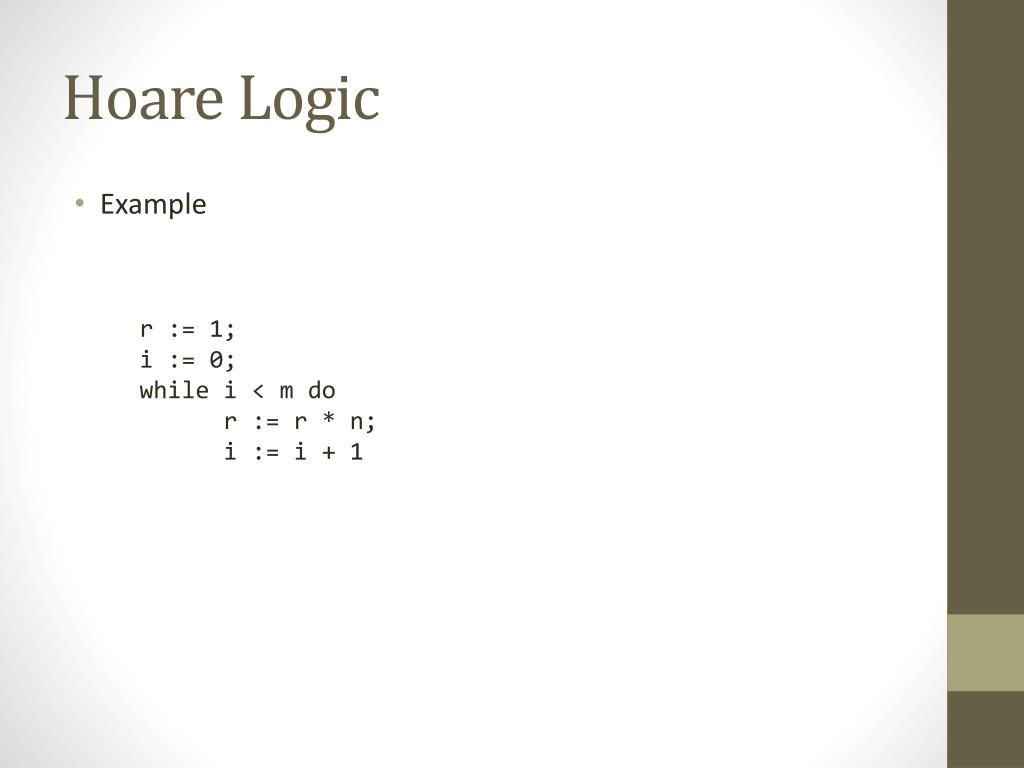 Hoare Logic

• Example

r := 1;
i := 0;
while i < m do
      r := r * n;
      i := i + 1